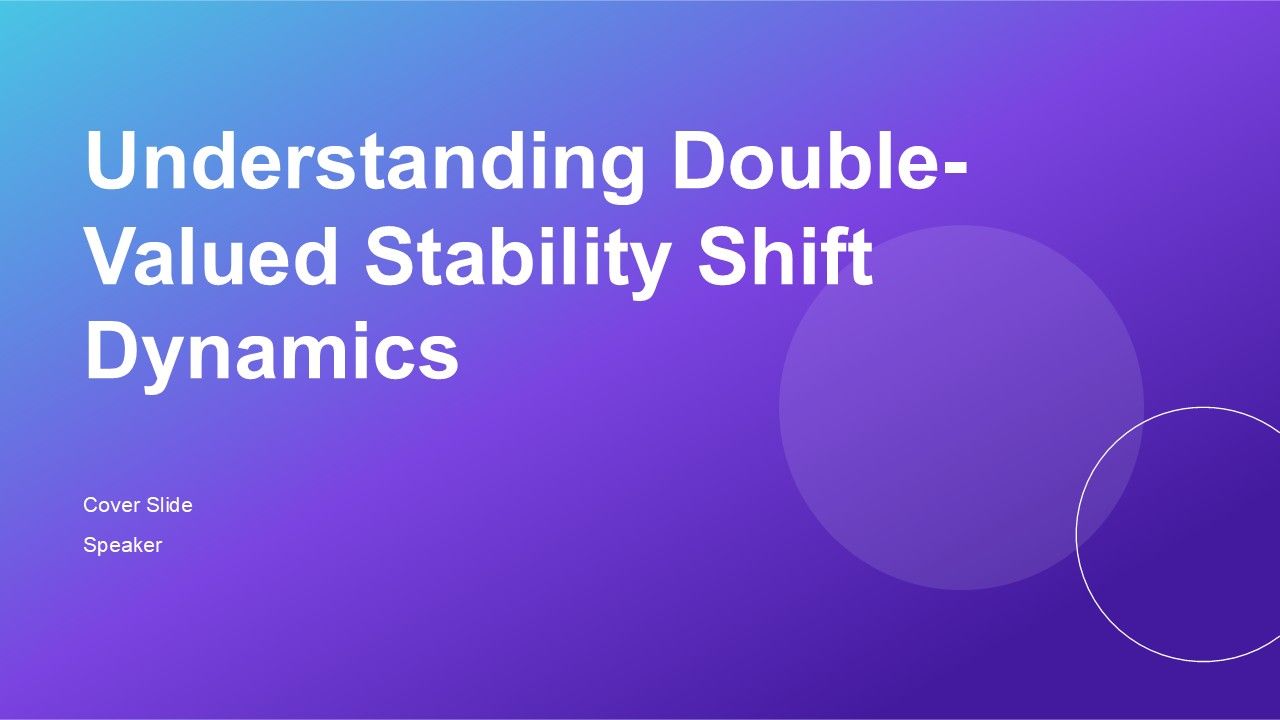 Understanding Double-Valued Stability Shift Dynamics

Cover Slide

Speaker